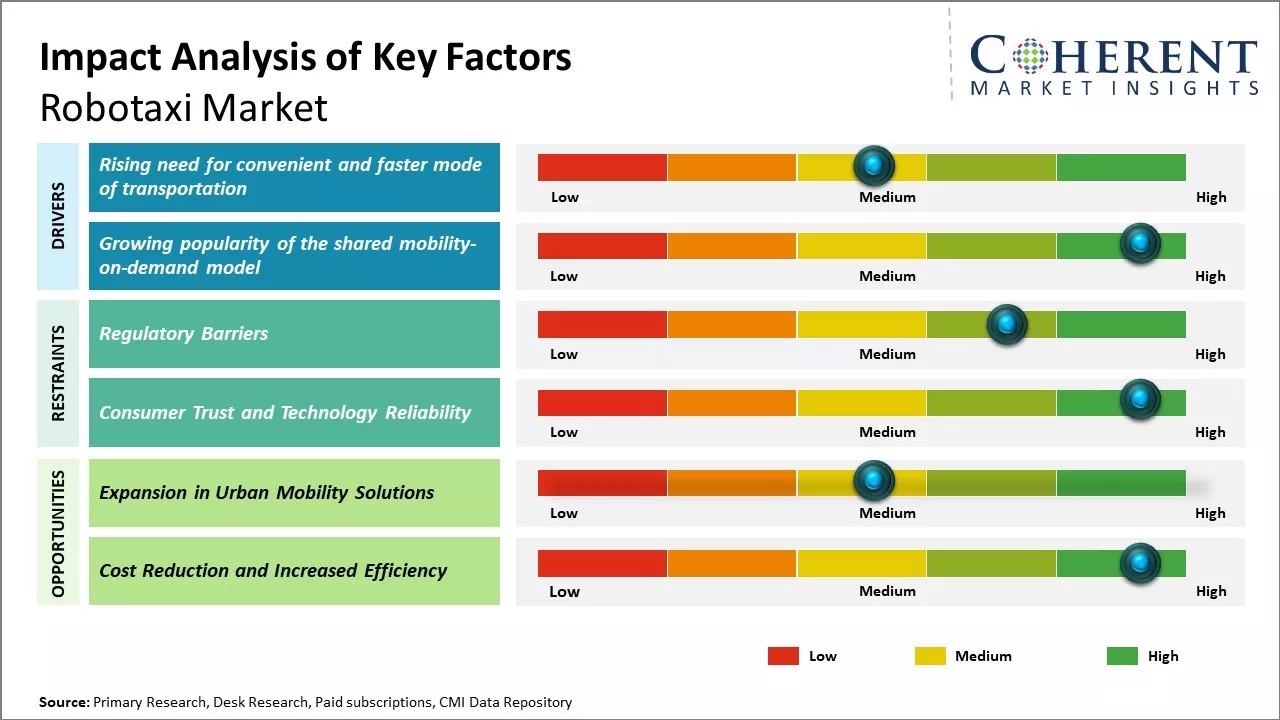 Impact Analysis of Key Factors
Robotaxi Market

COHERENT
MARKET INSIGHTS

DRIVERS

Rising need for convenient and faster mode of transportation

Low Medium High

Growing popularity of the shared mobility-on-demand model

Low Medium High

RESTRAINTS

Regulatory Barriers

Low Medium High

Consumer Trust and Technology Reliability

Low Medium High

OPPORTUNITIES

Expansion in Urban Mobility Solutions

Low Medium High

Cost Reduction and Increased Efficiency

Low Medium High

Low Medium High

Source: Primary Research, Desk Research, Paid subscriptions, CMI Data Repository